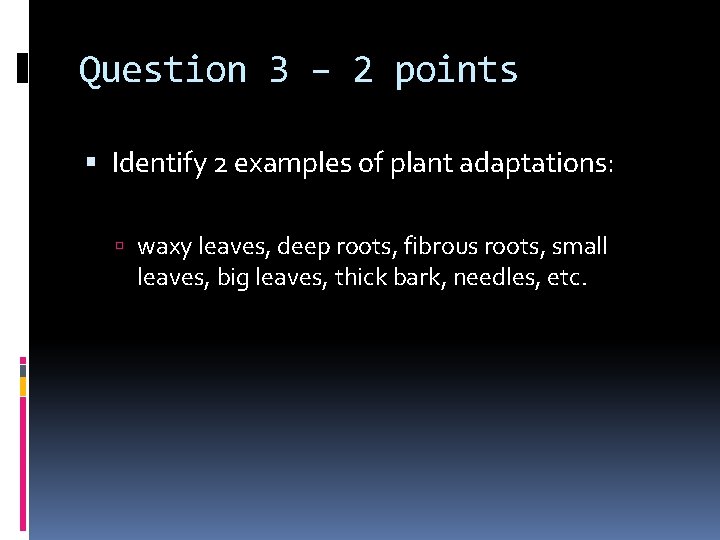 Question 3 – 2 points

Identify 2 examples of plant adaptations:

waxy leaves, deep roots, fibrous roots, small leaves, big leaves, thick bark, needles, etc.